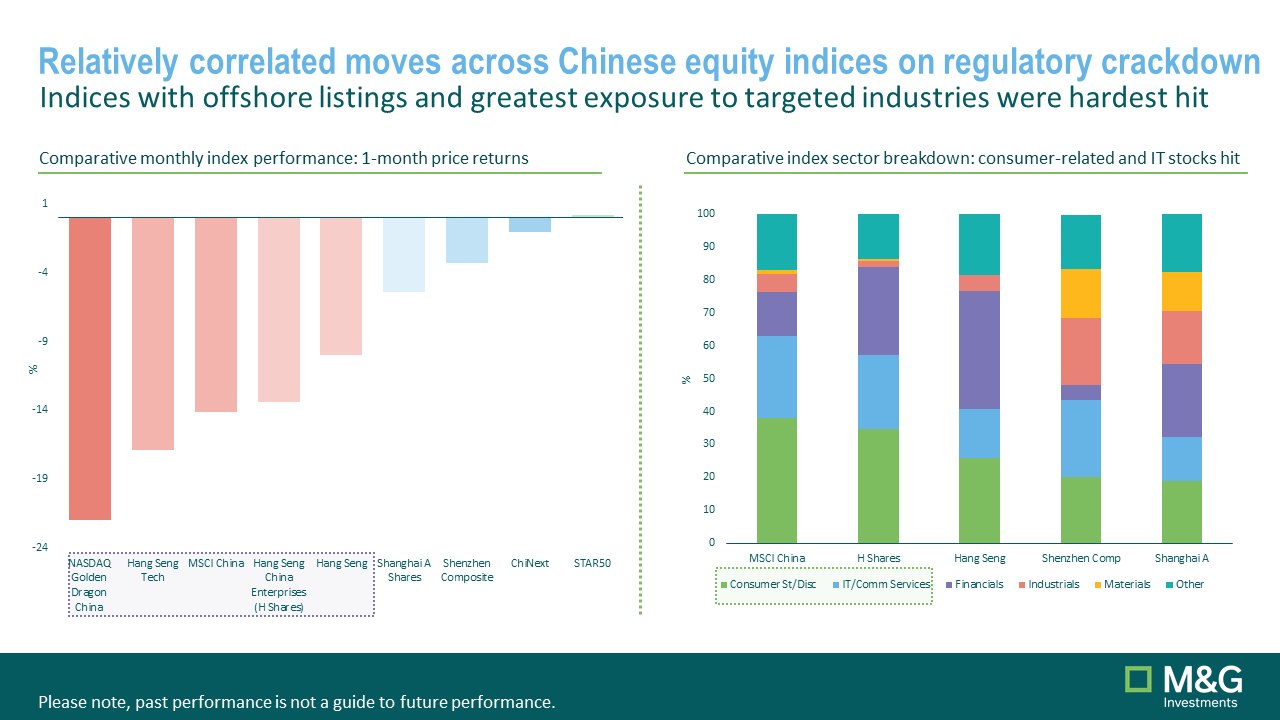 Relatively correlated moves across Chinese equity indices on regulatory crackdown
Indices with offshore listings and greatest exposure to targeted industries were hardest hit

Comparative monthly index performance: 1-month price returns

1
-4
-9
-14
-19
-24
%

NASDAQ Golden Dragon China
Hang Seng Tech
MSCI China
Hang Seng China Enterprises (H Shares)
Hang Seng
Shanghai A Shares
Shenzhen Composite
ChiNext
STAR50

Comparative index sector breakdown: consumer-related and IT stocks hit

100
90
80
70
60
50
40
30
20
10
0
%

MSCI China
H Shares
Hang Seng
Shenzhen Comp
Shanghai A

Consumer St/Disc
IT/Comm Services
Financials
Industrials
Materials
Other

Please note, past performance is not a guide to future performance.

M&G Investments